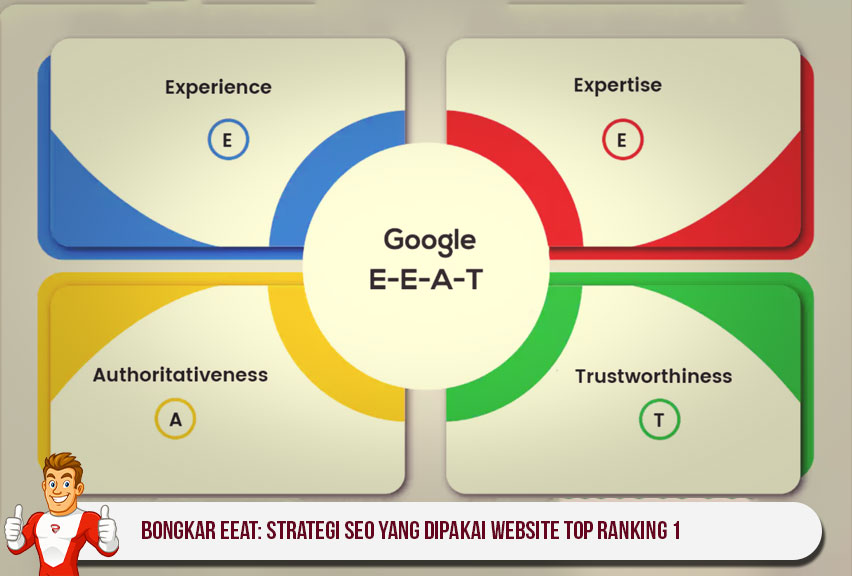 Experience

E

Expertise

E

Google
E-E-A-T

Authoritativeness

A

Trustworthiness

T

BONGKAR EEAT: STRATEGI SEO YANG DIPAKAI WEBSITE TOP RANKING 1